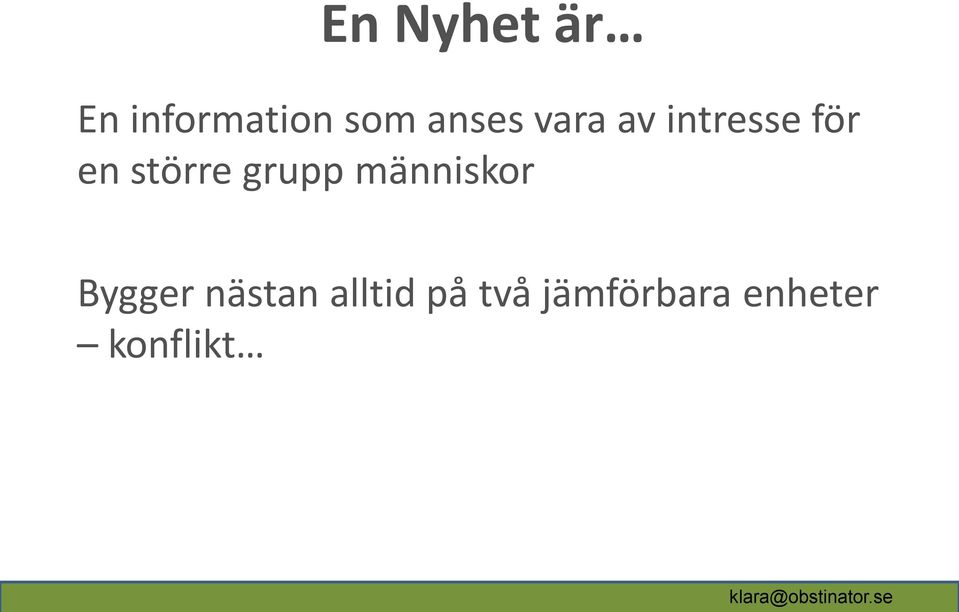 En Nyhet är…

En information som anses vara av intresse för en större grupp människor

Bygger nästan alltid på två jämförbara enheter – konflikt…

klara@obstinator.se